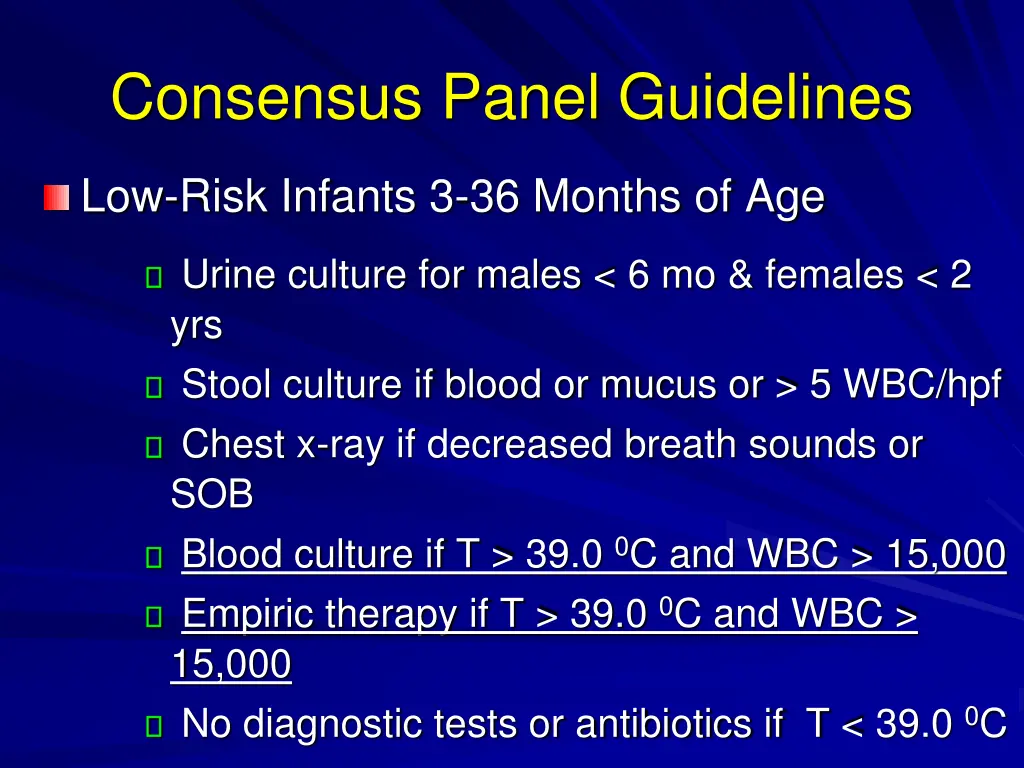 Consensus Panel Guidelines

Low-Risk Infants 3-36 Months of Age

Urine culture for males < 6 mo & females < 2 yrs

Stool culture if blood or mucus or > 5 WBC/hpf

Chest x-ray if decreased breath sounds or SOB

Blood culture if T > 39.0 $^0$C and WBC > 15,000

Empiric therapy if T > 39.0 $^0$C and WBC > 15,000

No diagnostic tests or antibiotics if T < 39.0 $^0$C